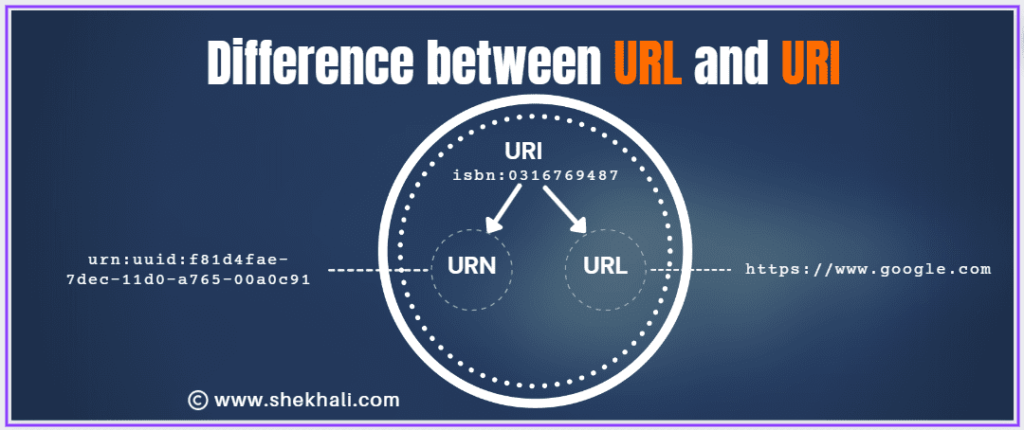 Difference between URL and URI

URI
isbn:0316769487

urn:uuid:f81d4fae-7dec-11d0-a765-00a0c91

URN

URL

https://www.google.com

© www.shekhali.com